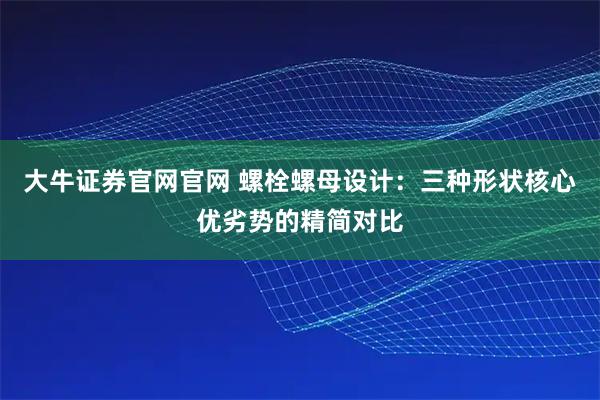 大牛证券官网官网 螺栓螺母设计：三种形状核心优劣势的精简对比